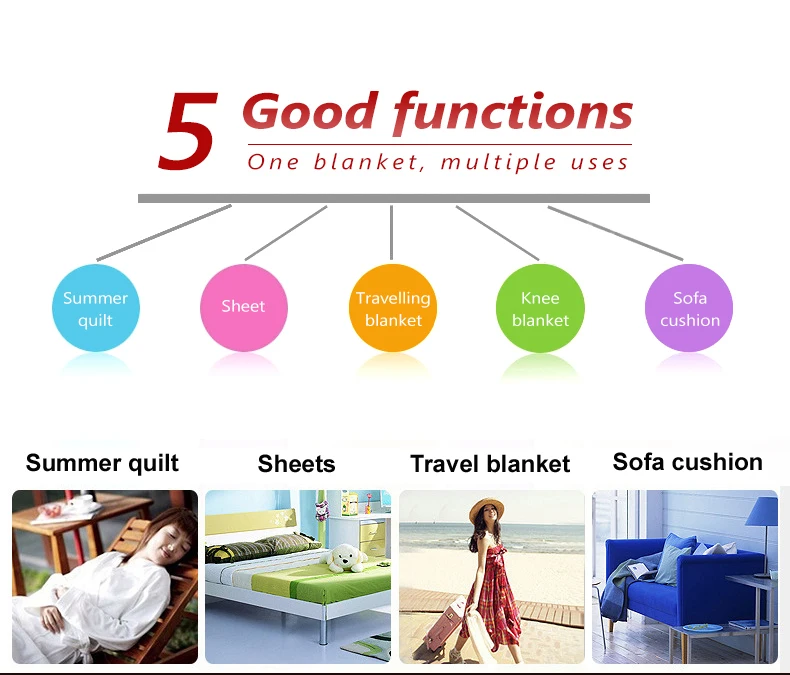 5 Good functions
One blanket, multiple uses

Summer quilt

Sheet

Travelling blanket

Knee blanket

Sofa cushion

Summer quilt

Sheets

Travel blanket

Sofa cushion